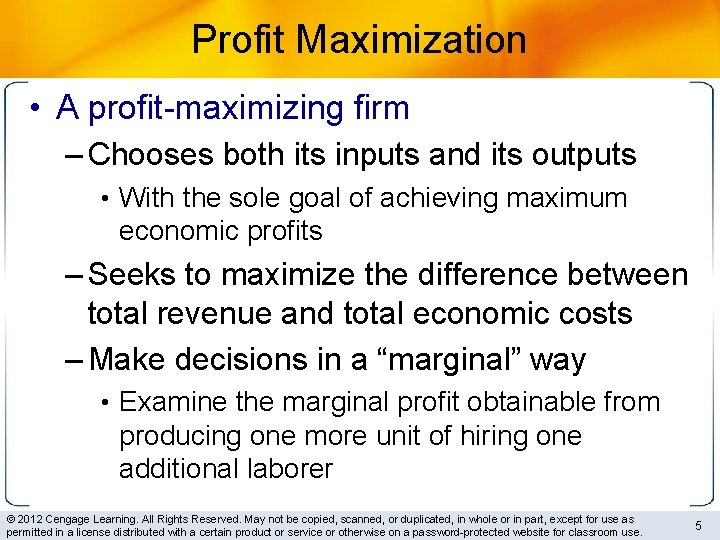 Profit Maximization

• A profit-maximizing firm

– Chooses both its inputs and its outputs

• With the sole goal of achieving maximum economic profits

– Seeks to maximize the difference between total revenue and total economic costs

– Make decisions in a “marginal” way

• Examine the marginal profit obtainable from producing one more unit of hiring one additional laborer

© 2012 Cengage Learning. All Rights Reserved. May not be copied, scanned, or duplicated, in whole or in part, except for use as permitted in a license distributed with a certain product or service or otherwise on a password-protected website for classroom use.

5